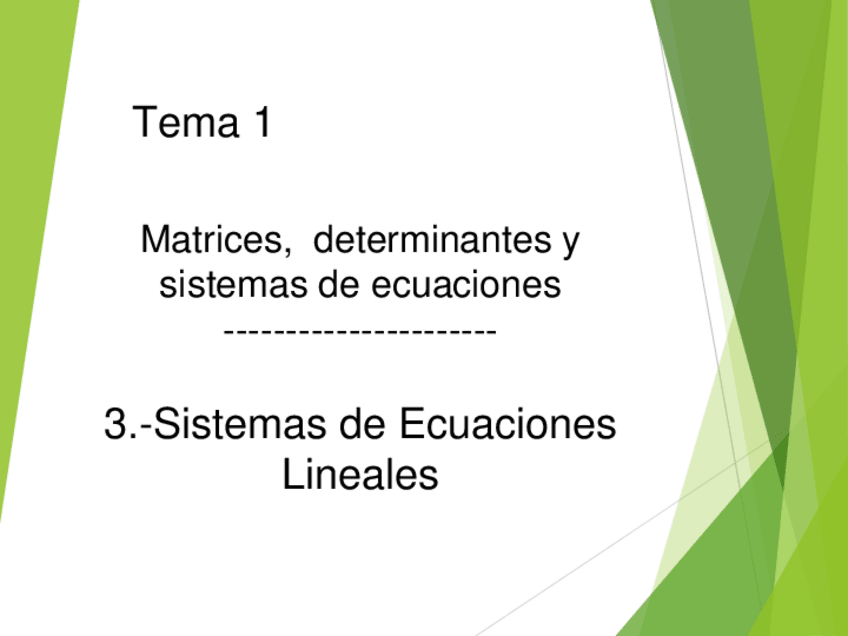 Tema 1

Matrices, determinantes y sistemas de ecuaciones
----------------------

3.-Sistemas de Ecuaciones Lineales